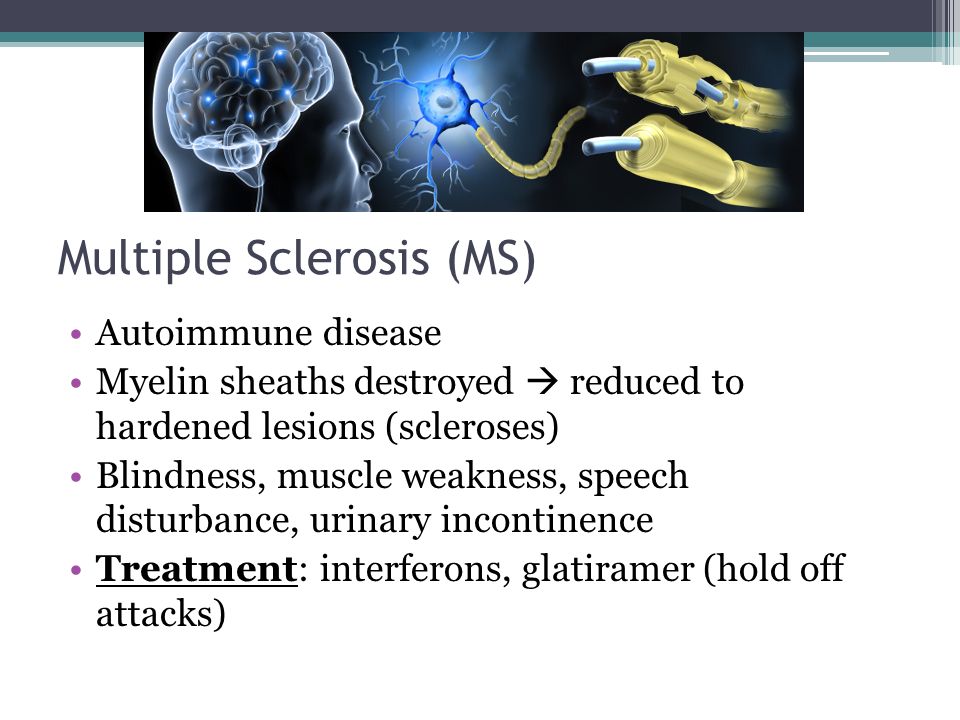 Multiple Sclerosis (MS)

• Autoimmune disease
• Myelin sheaths destroyed → reduced to hardened lesions (scleroses)
• Blindness, muscle weakness, speech disturbance, urinary incontinence
• Treatment: interferons, glatiramer (hold off attacks)